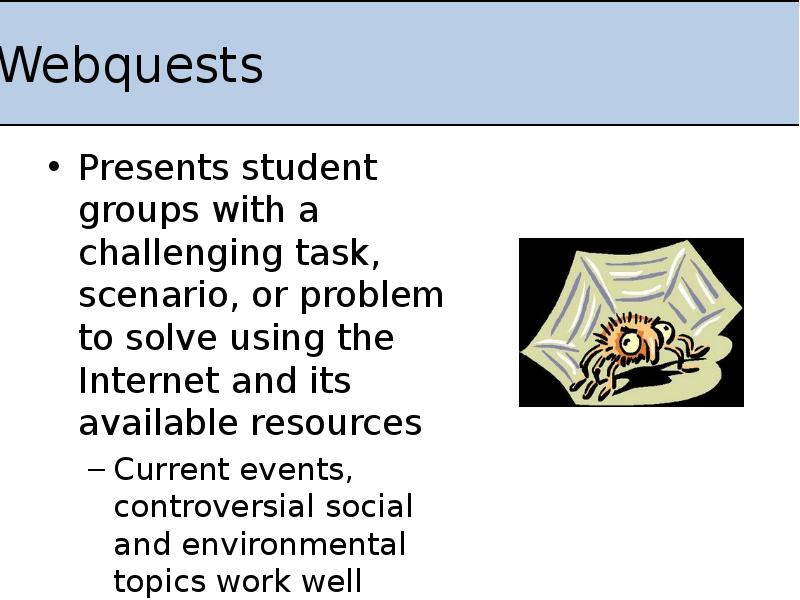 Webquests

• Presents student groups with a challenging task, scenario, or problem to solve using the Internet and its available resources

– Current events, controversial social and environmental topics work well